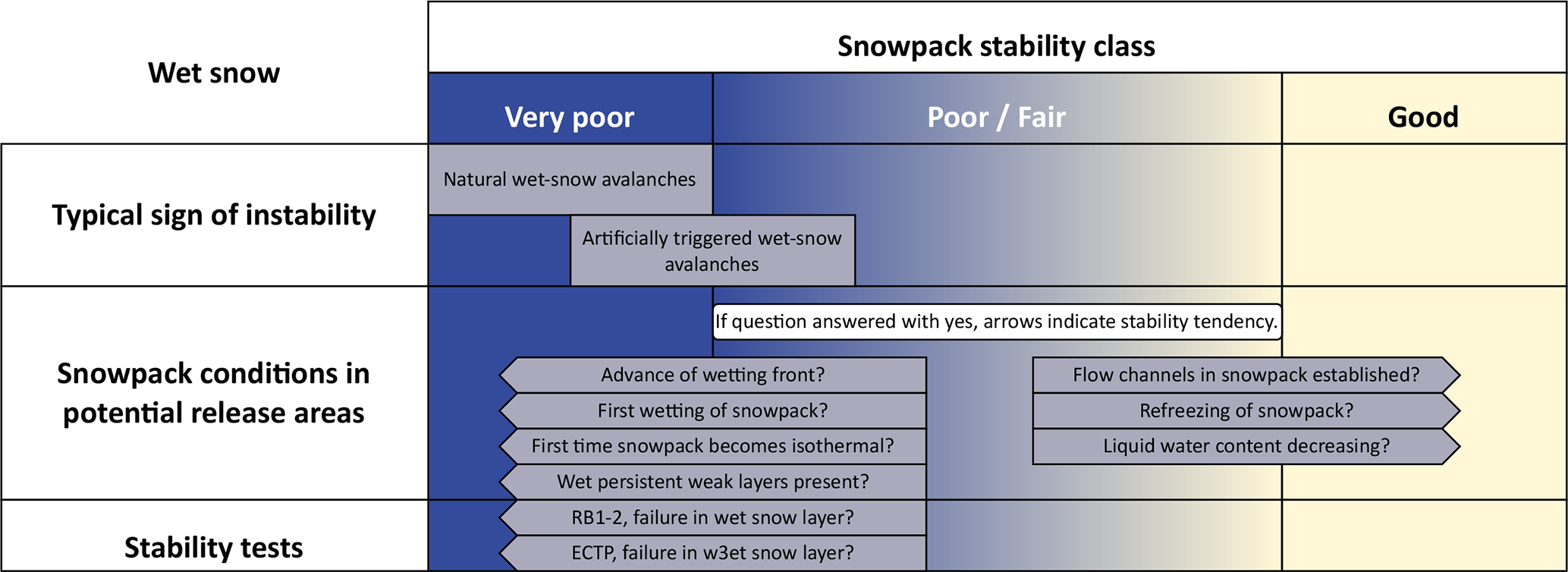 Wet snow

Snowpack stability class

Very poor

Poor / Fair

Good

Typical sign of instability

Natural wet-snow avalanches

Artificially triggered wet-snow avalanches

Snowpack conditions in potential release areas

If question answered with yes, arrows indicate stability tendency.

Advance of wetting front?

First wetting of snowpack?

First time snowpack becomes isothermal?

Wet persistent weak layers present?

Flow channels in snowpack established?

Refreezing of snowpack?

Liquid water content decreasing?

Stability tests

RB1-2, failure in wet snow layer?

ECTP, failure in w3et snow layer?